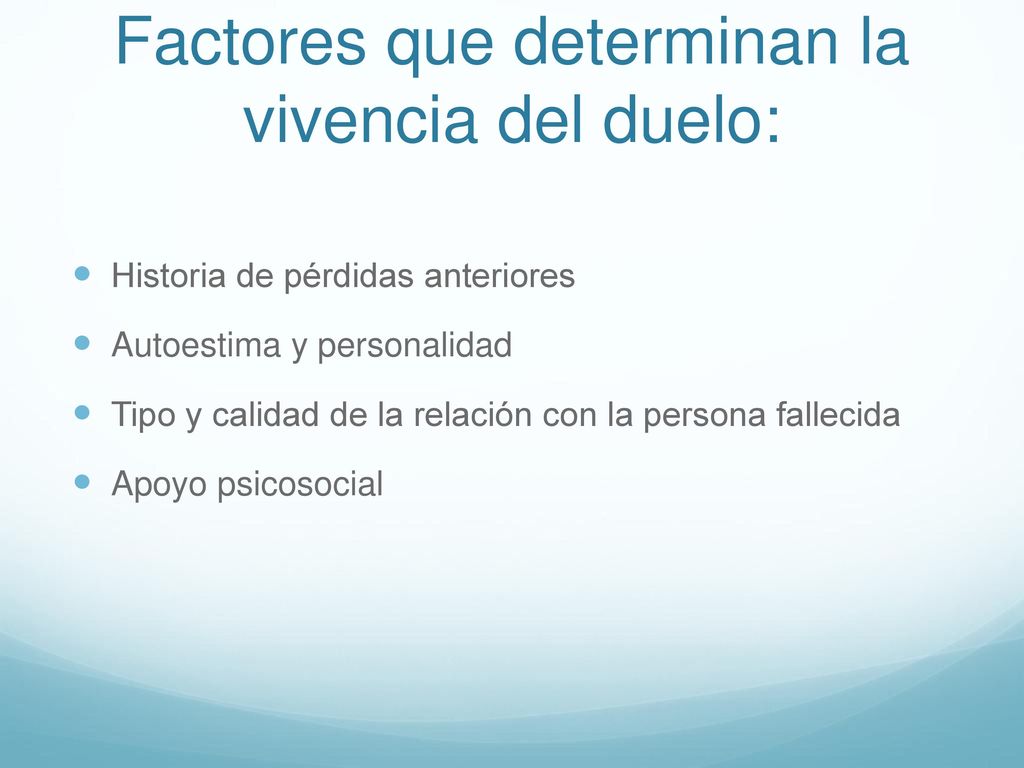 Factores que determinan la vivencia del duelo:

- Historia de pérdidas anteriores
- Autoestima y personalidad
- Tipo y calidad de la relación con la persona fallecida
- Apoyo psicosocial